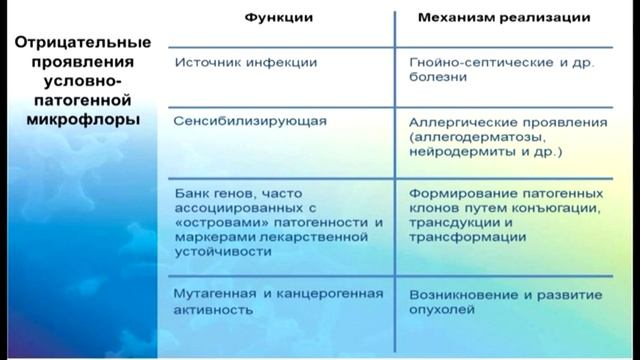 Отрицательные проявления условно-патогенной микрофлоры

| Функции | Механизм реализации |
|---|---|
| Источник инфекции | Гнойно-септические и др. болезни |
| Сенсибилизирующая | Аллергические проявления (аллегодерматозы, нейродермиты и др.) |
| Банк генов, часто ассоциированных с «островами» патогенности и маркерами лекарственной устойчивости | Формирование патогенных клонов путем конъюгации, трансдукции и трансформации |
| Мутагенная и канцерогенная активность | Возникновение и развитие опухолей |